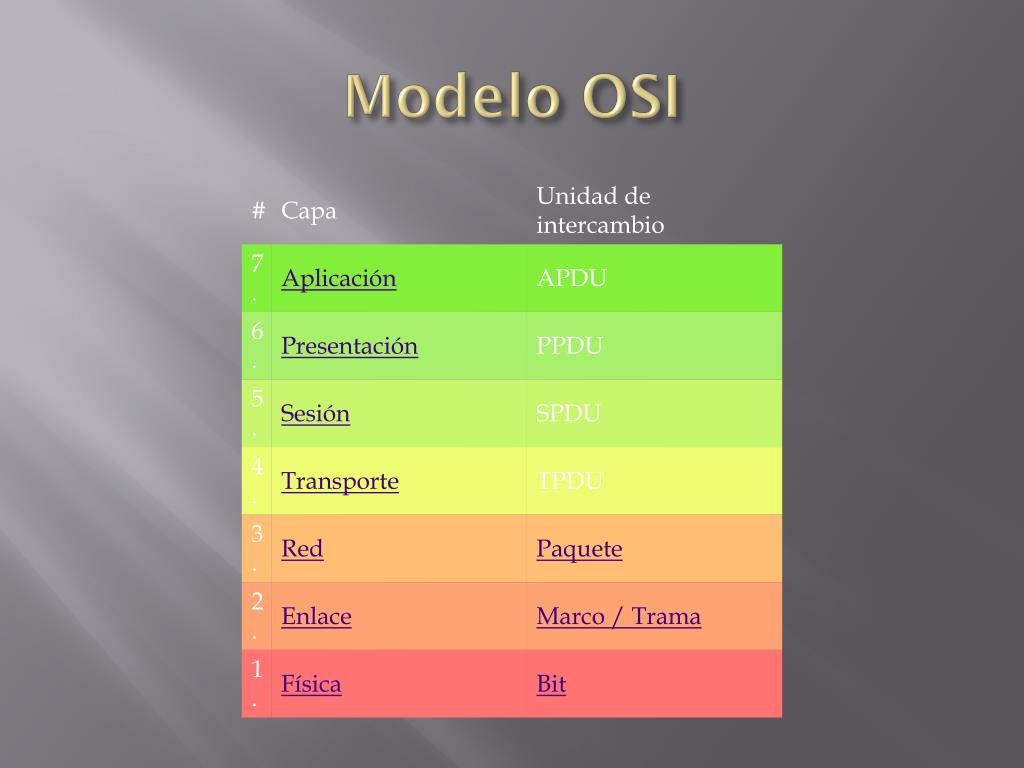 Modelo OSI

| # | Capa | Unidad de intercambio |
|---|---|---|
| 7. | Aplicación | APDU |
| 6. | Presentación | PPDU |
| 5. | Sesión | SPDU |
| 4. | Transporte | TPDU |
| 3. | Red | Paquete |
| 2. | Enlace | Marco / Trama |
| 1. | Física | Bit |